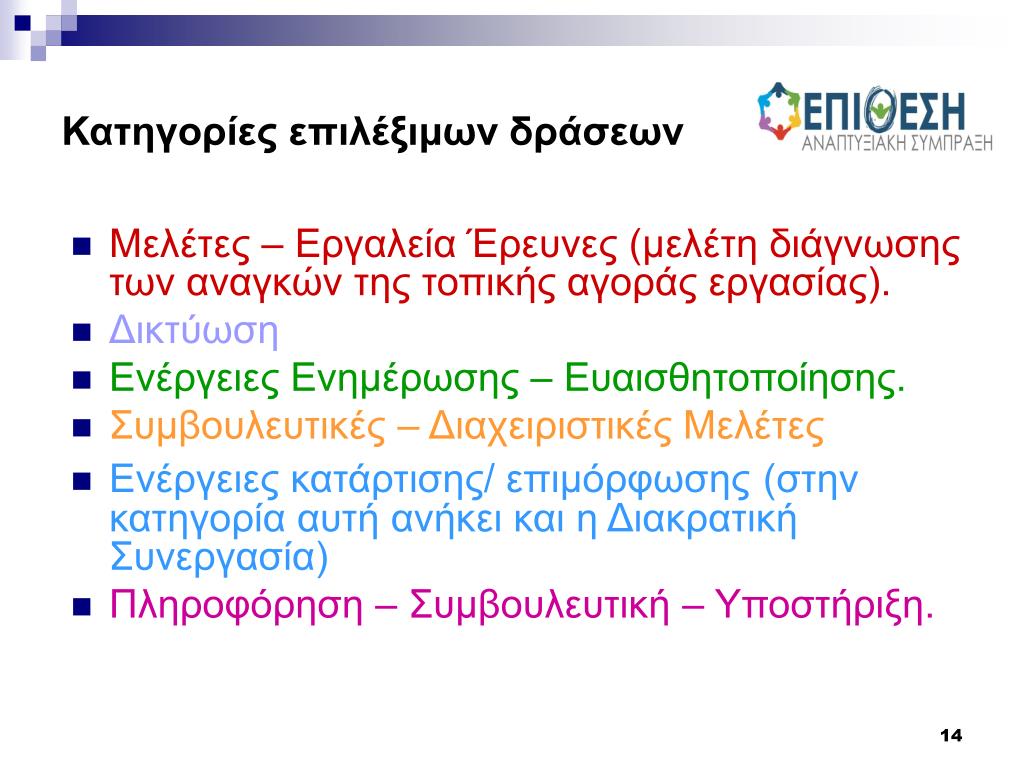 Κατηγορίες επιλέξιμων δράσεων

ΕΠΙΘΕΣΗ
ΑΝΑΠΤΥΞΙΑΚΗ ΣΥΜΠΡΑΞΗ

- Μελέτες – Εργαλεία Έρευνες (μελέτη διάγνωσης των αναγκών της τοπικής αγοράς εργασίας).
- Δικτύωση
- Ενέργειες Ενημέρωσης – Ευαισθητοποίησης.
- Συμβουλευτικές – Διαχειριστικές Μελέτες
- Ενέργειες κατάρτισης/ επιμόρφωσης (στην κατηγορία αυτή ανήκει και η Διακρατική Συνεργασία)
- Πληροφόρηση – Συμβουλευτική – Υποστήριξη.

14